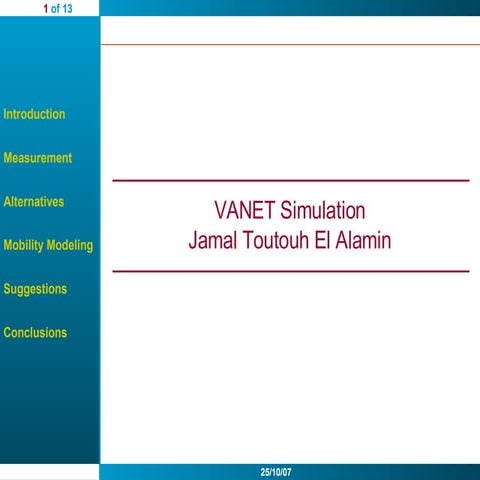 1 of 13

Introduction

Measurement

Alternatives

Mobility Modeling

Suggestions

Conclusions

VANET Simulation
Jamal Toutouh El Alamin

25/10/07